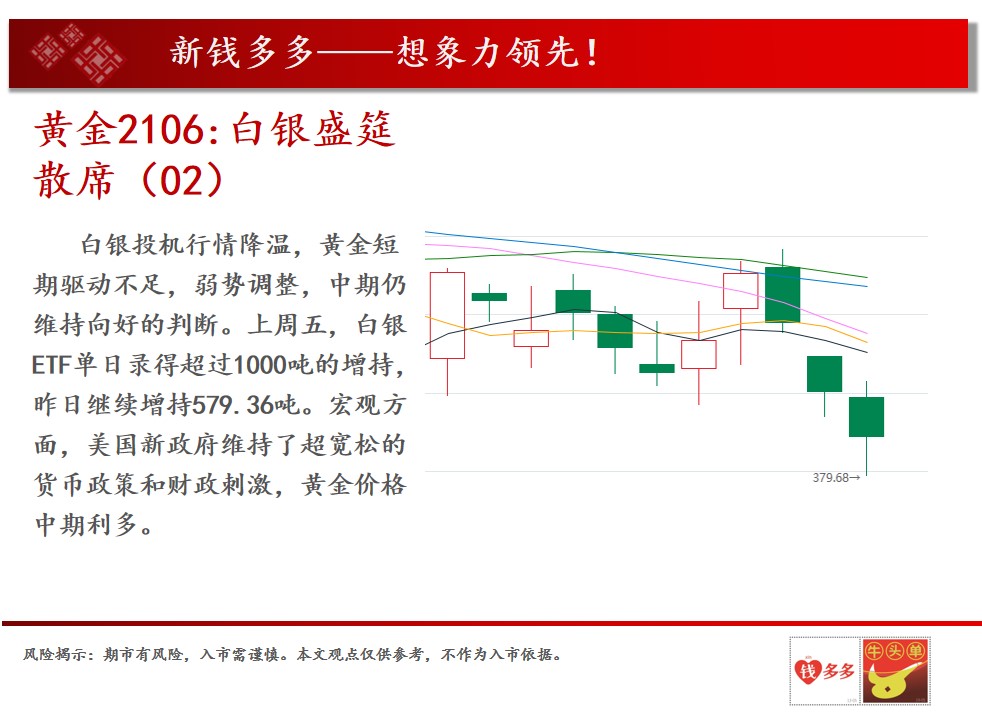 新钱多多——想象力领先！

黄金2106：白银盛筵散席（02）

白银投机行情降温，黄金短期驱动不足，弱势调整，中期仍维持向好的判断。上周五，白银ETF单日录得超过1000吨的增持，昨日继续增持579.36吨。宏观方面，美国新政府维持了超宽松的货币政策和财政刺激，黄金价格中期利多。

379.68→

风险揭示：期市有风险，入市需谨慎。本文观点仅供参考，不作为入市依据。

钱多多

牛头单